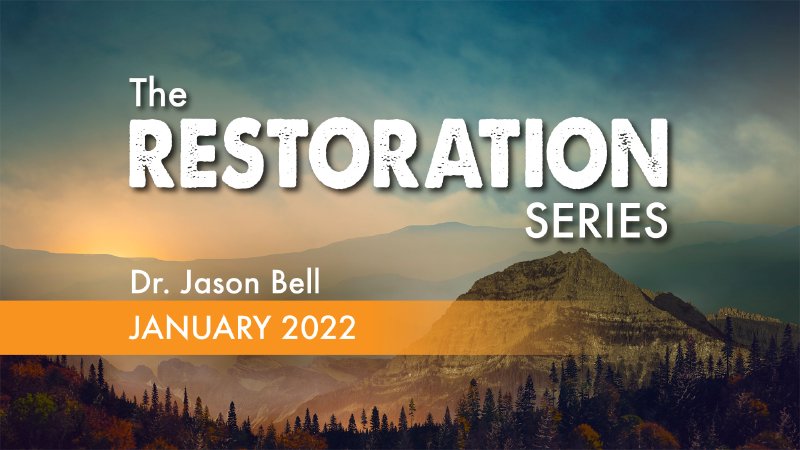 The
RESTORATION
SERIES

Dr. Jason Bell

JANUARY 2022